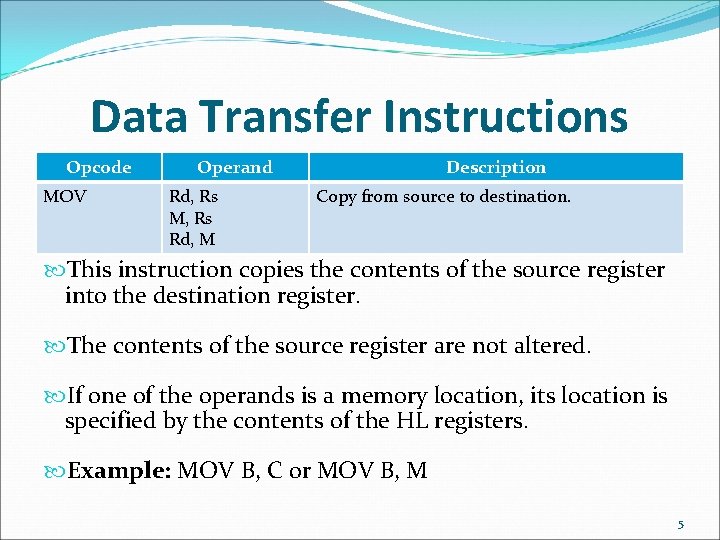 Data Transfer Instructions

| Opcode | Operand | Description |
|---|---|---|
| MOV | Rd, Rs<br>M, Rs<br>Rd, M | Copy from source to destination. |

This instruction copies the contents of the source register into the destination register.

The contents of the source register are not altered.

If one of the operands is a memory location, its location is specified by the contents of the HL registers.

Example: MOV B, C or MOV B, M

5